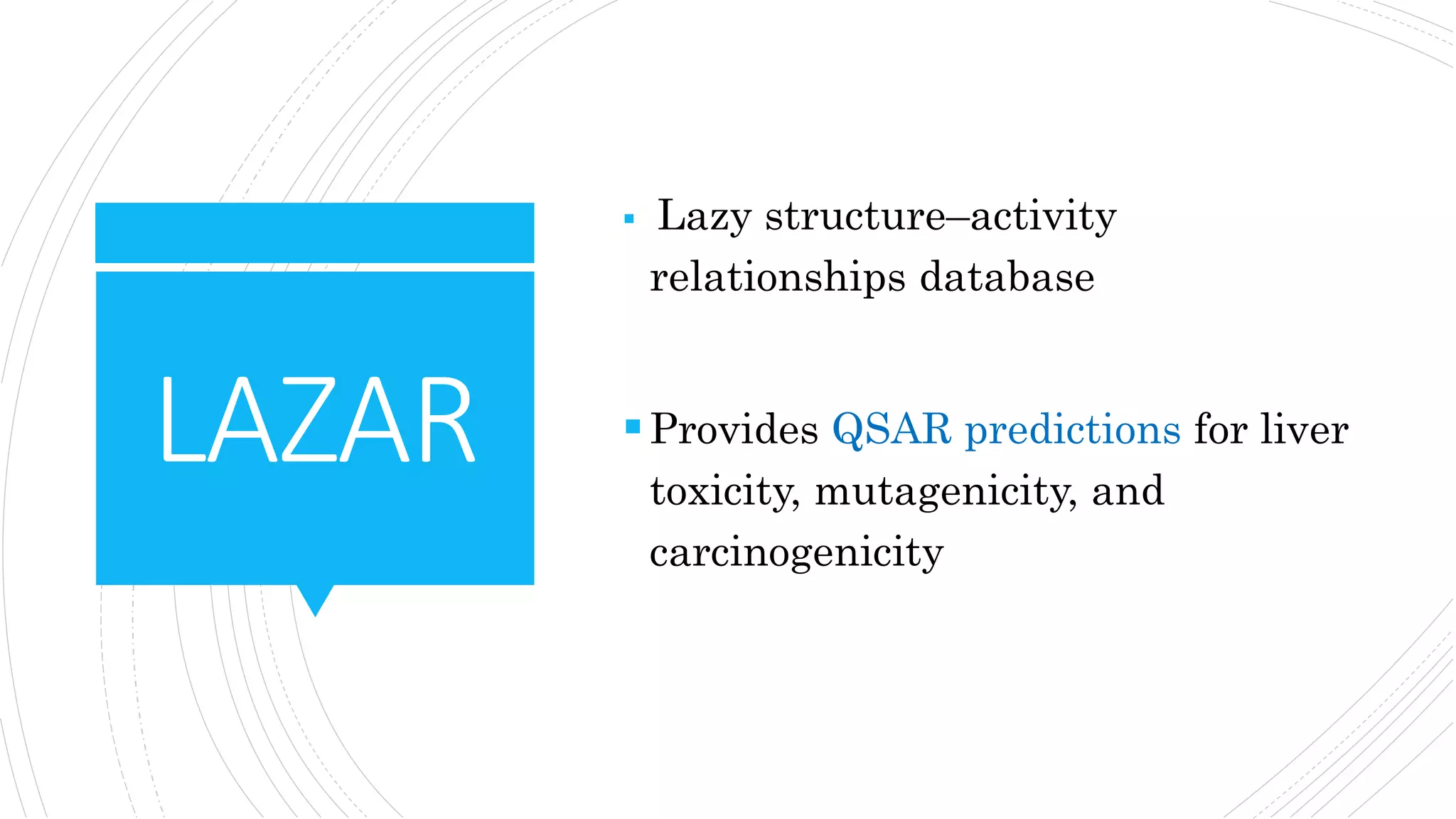 LAZAR

▪ Lazy structure–activity relationships database

▪ Provides QSAR predictions for liver toxicity, mutagenicity, and carcinogenicity